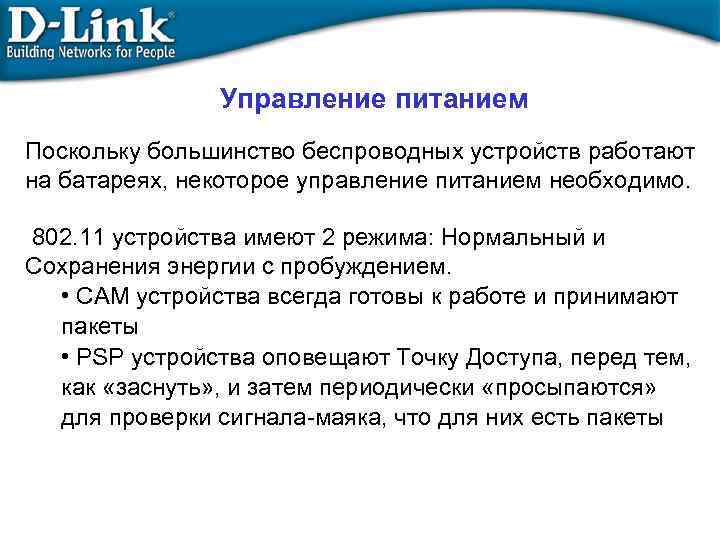 D-Link®
Building Networks for People

Управление питанием

Поскольку большинство беспроводных устройств работают на батареях, некоторое управление питанием необходимо.

802.11 устройства имеют 2 режима: Нормальный и Сохранения энергии с пробуждением.

• CAM устройства всегда готовы к работе и принимают пакеты

• PSP устройства оповещают Точку Доступа, перед тем, как «заснуть», и затем периодически «просыпаются» для проверки сигнала-маяка, что для них есть пакеты